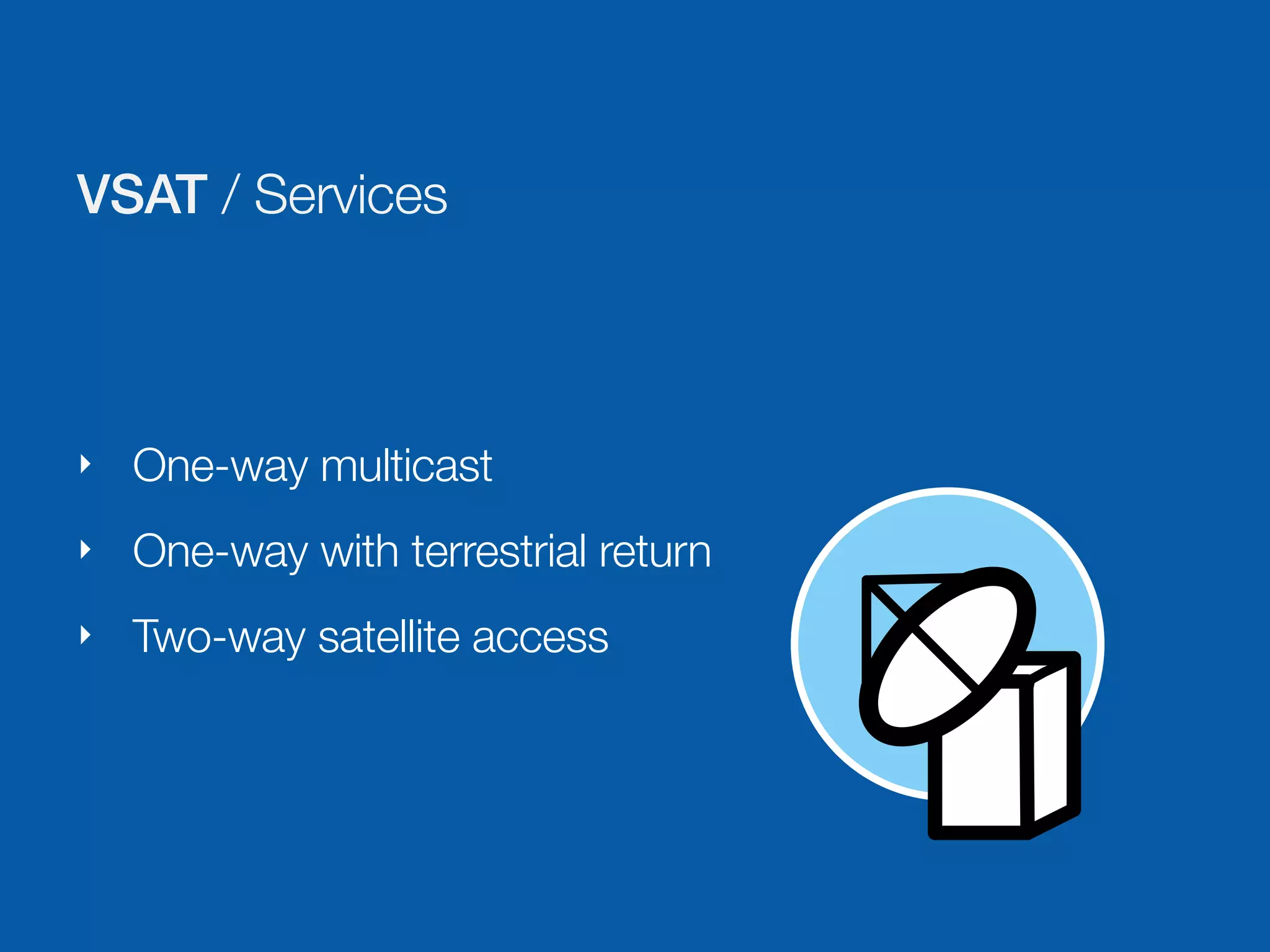 VSAT / Services

‣ One-way multicast
‣ One-way with terrestrial return
‣ Two-way satellite access